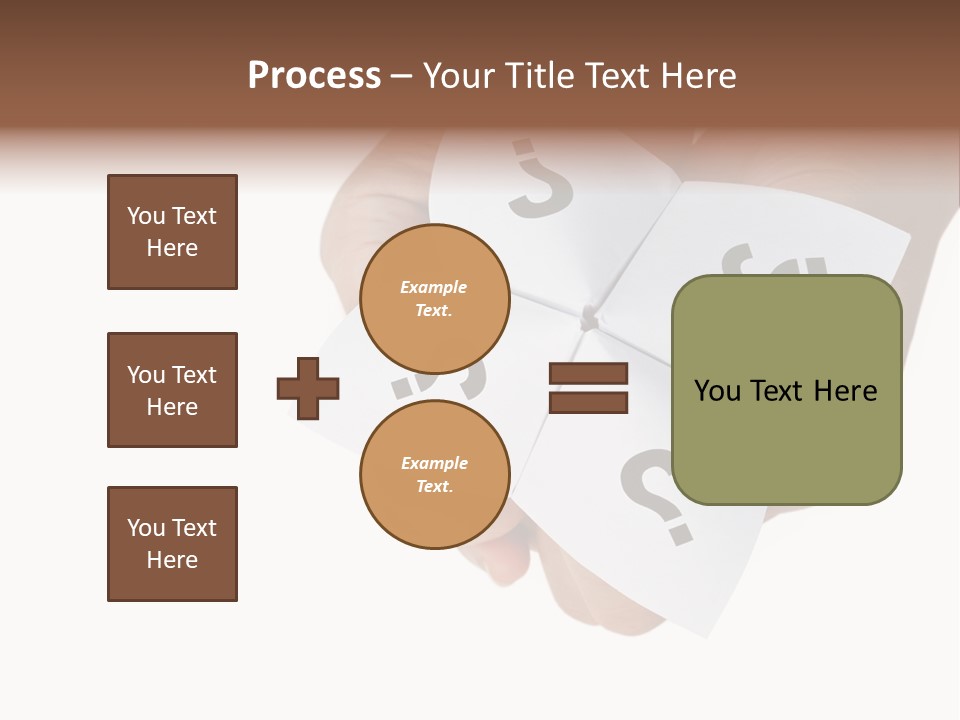 Process – Your Title Text Here

You Text Here

You Text Here

You Text Here

Example Text.

Example Text.

You Text Here